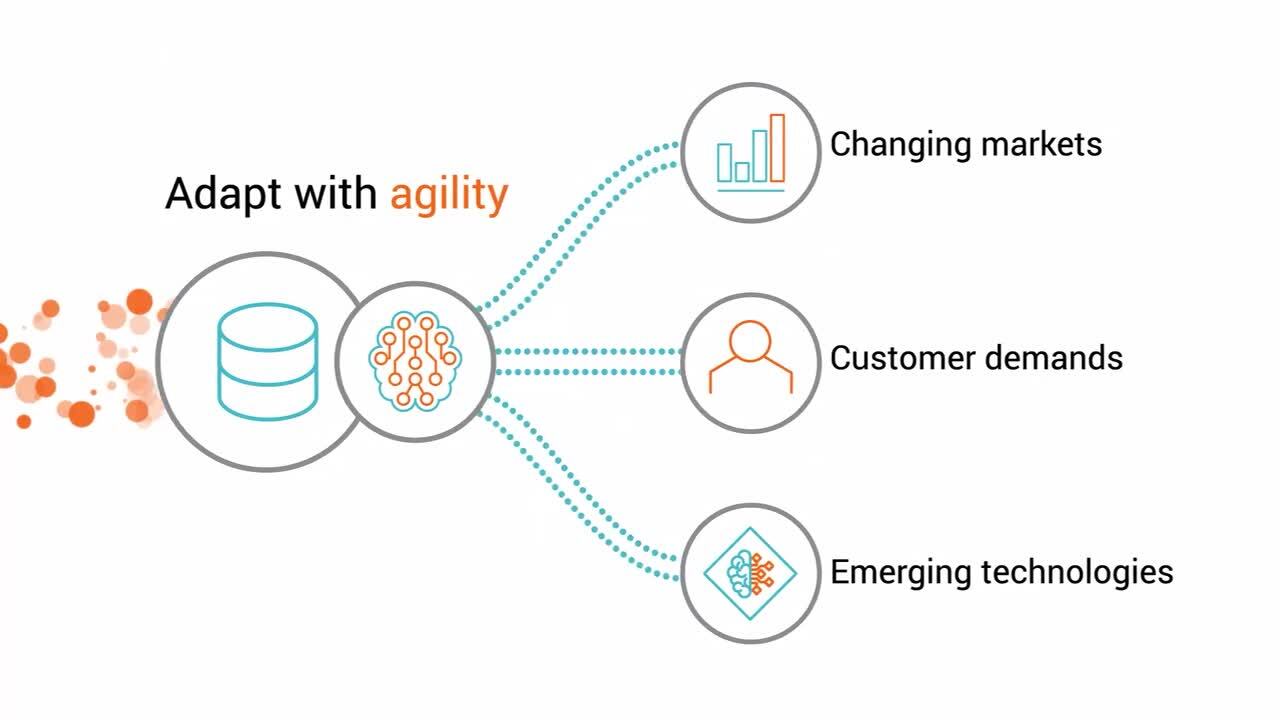 Adapt with agility

Changing markets

Customer demands

Emerging technologies